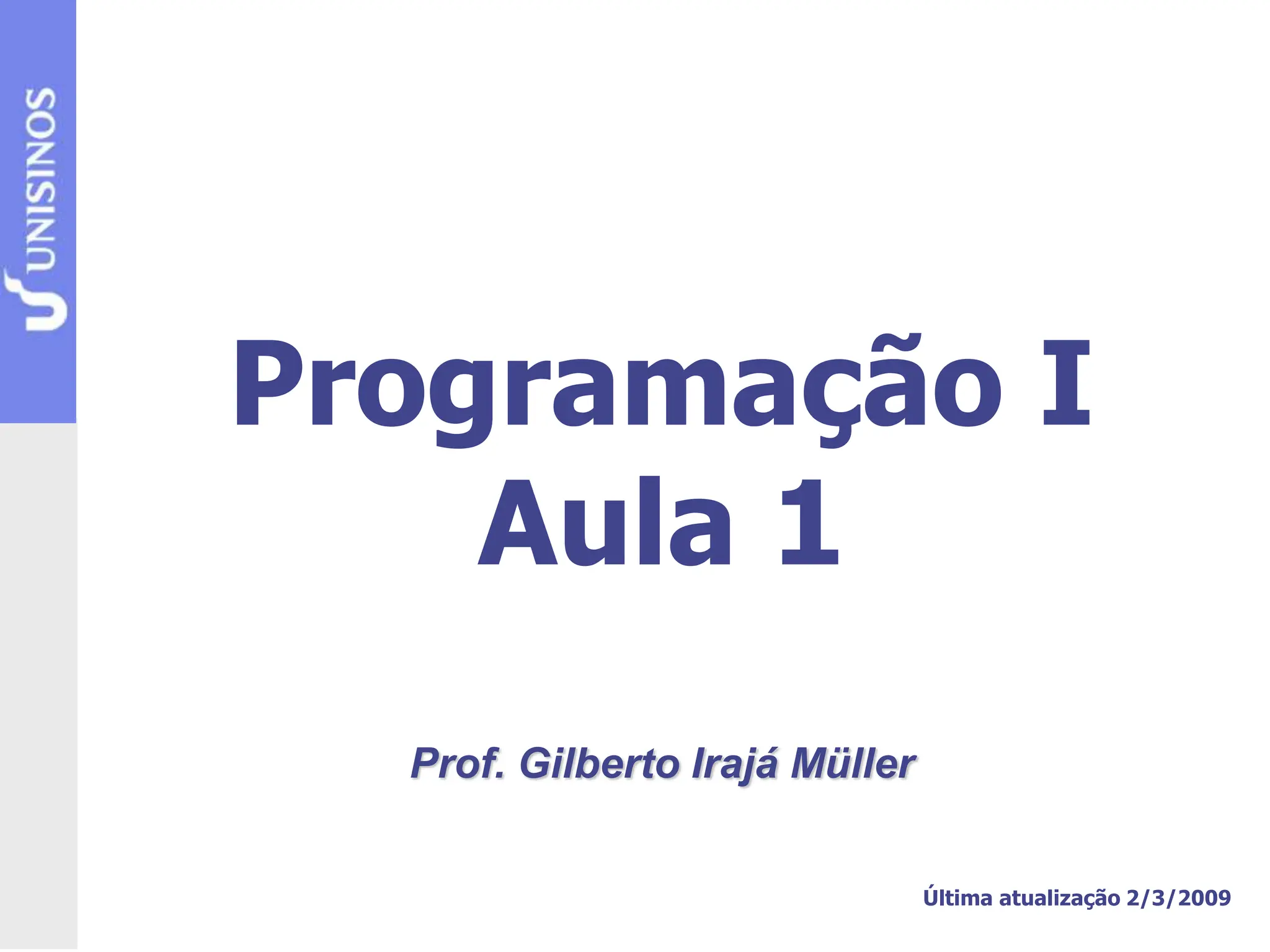 UNISINOS

Programação I
Aula 1

Prof. Gilberto Irajá Müller

Última atualização 2/3/2009